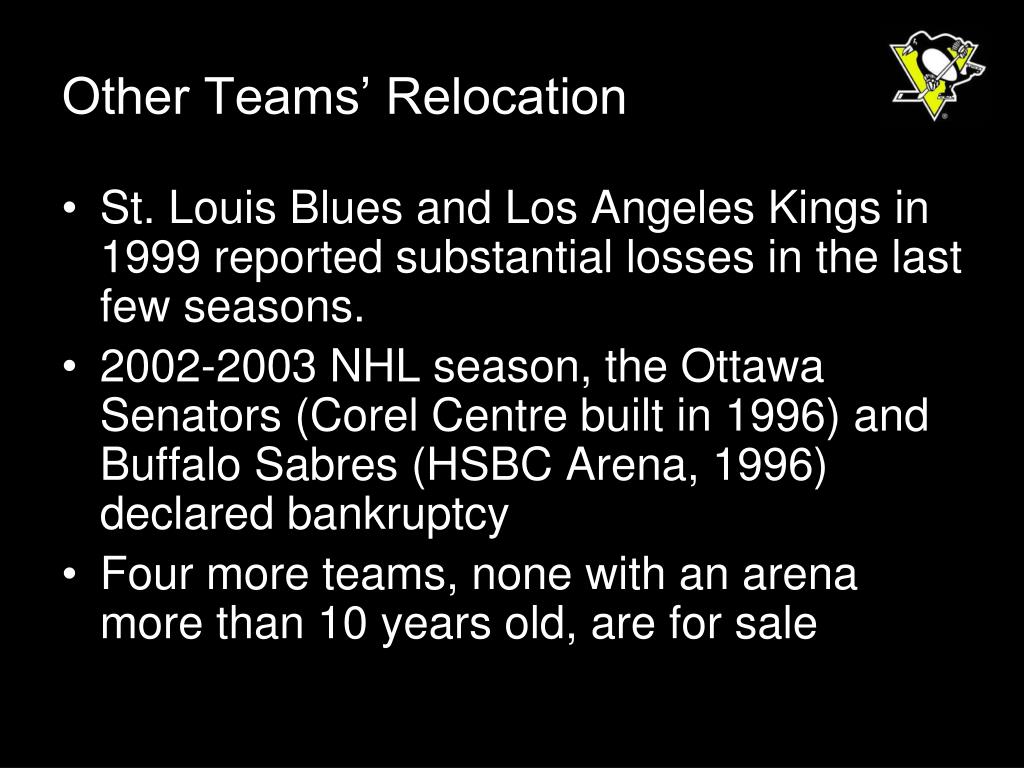 Other Teams’ Relocation

• St. Louis Blues and Los Angeles Kings in 1999 reported substantial losses in the last few seasons.
• 2002-2003 NHL season, the Ottawa Senators (Corel Centre built in 1996) and Buffalo Sabres (HSBC Arena, 1996) declared bankruptcy
• Four more teams, none with an arena more than 10 years old, are for sale